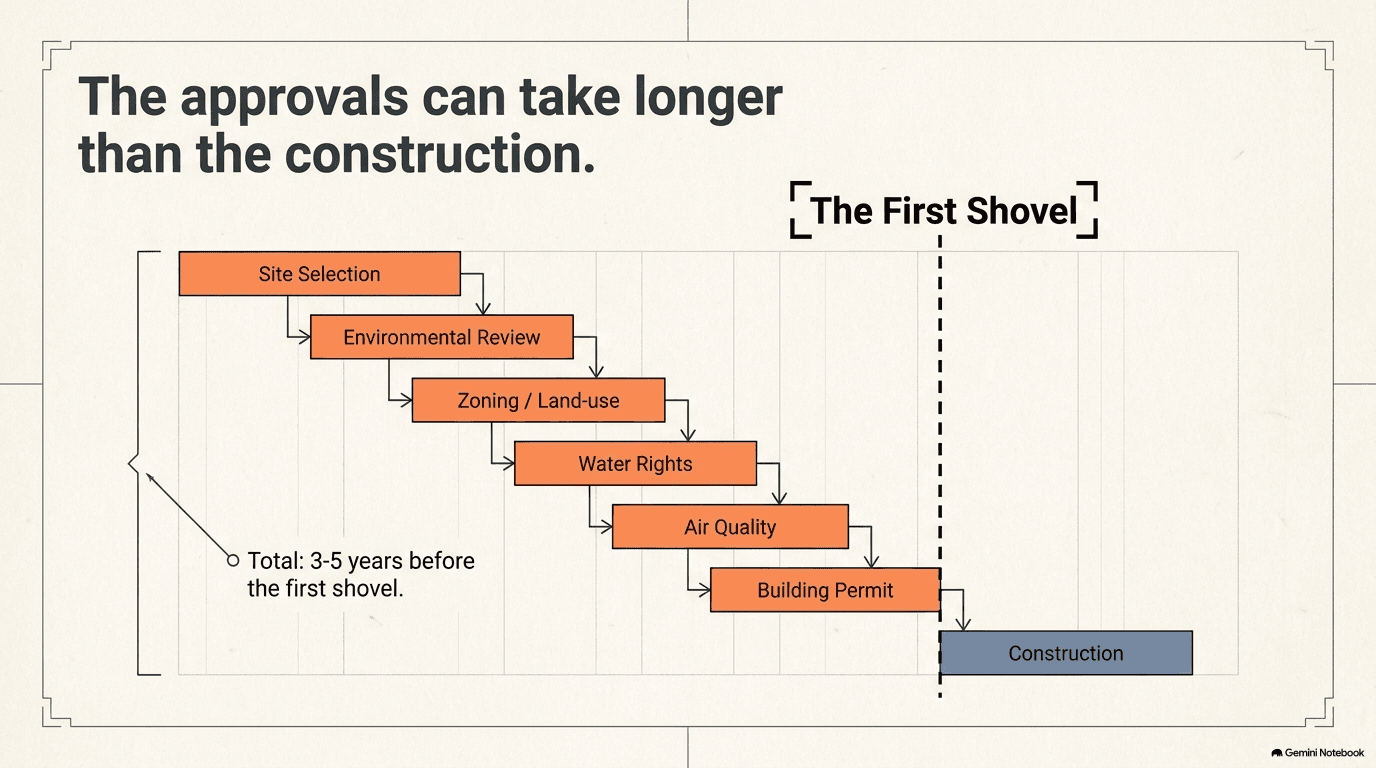 The approvals can take longer than the construction.

The First Shovel

Site Selection

Environmental Review

Zoning / Land-use

Water Rights

Air Quality

Building Permit

Construction

Total: 3-5 years before the first shovel.

Gemini Notebook